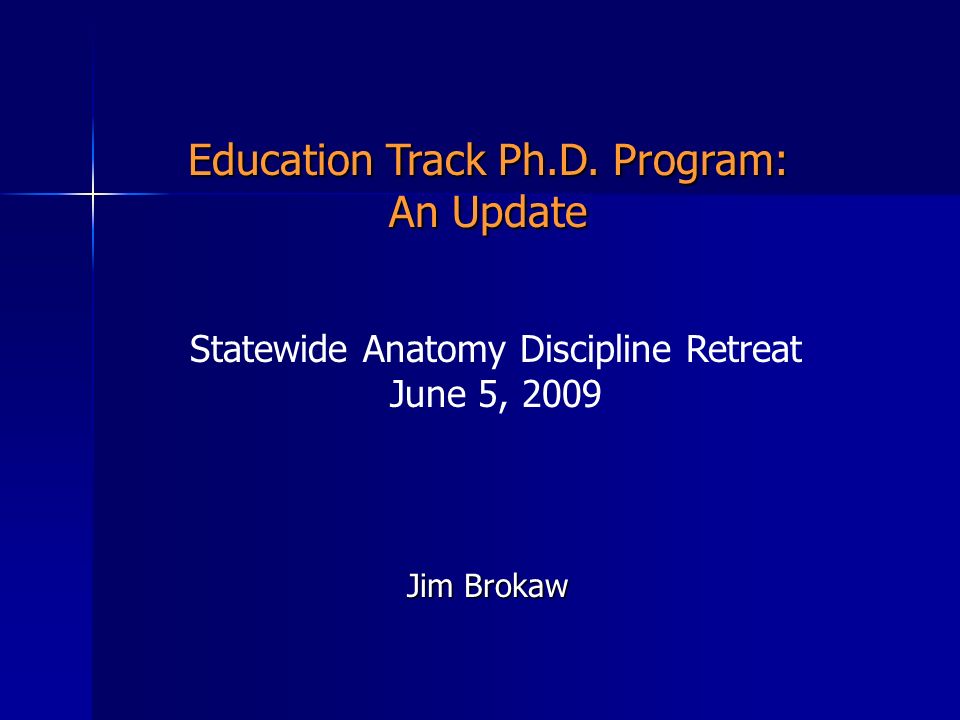 Education Track Ph.D. Program:
An Update

Statewide Anatomy Discipline Retreat
June 5, 2009

Jim Brokaw